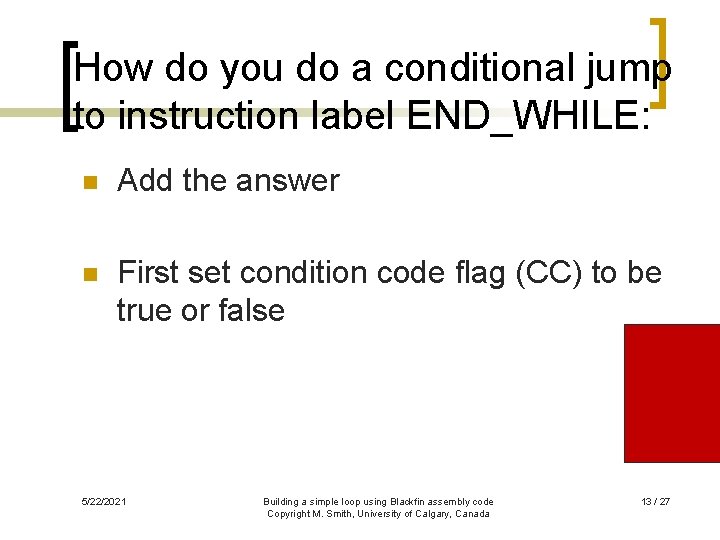 How do you do a conditional jump to instruction label END_WHILE:

Add the answer

First set condition code flag (CC) to be true or false

5/22/2021

Building a simple loop using Blackfin assembly code
Copyright M. Smith, University of Calgary, Canada

13 / 27